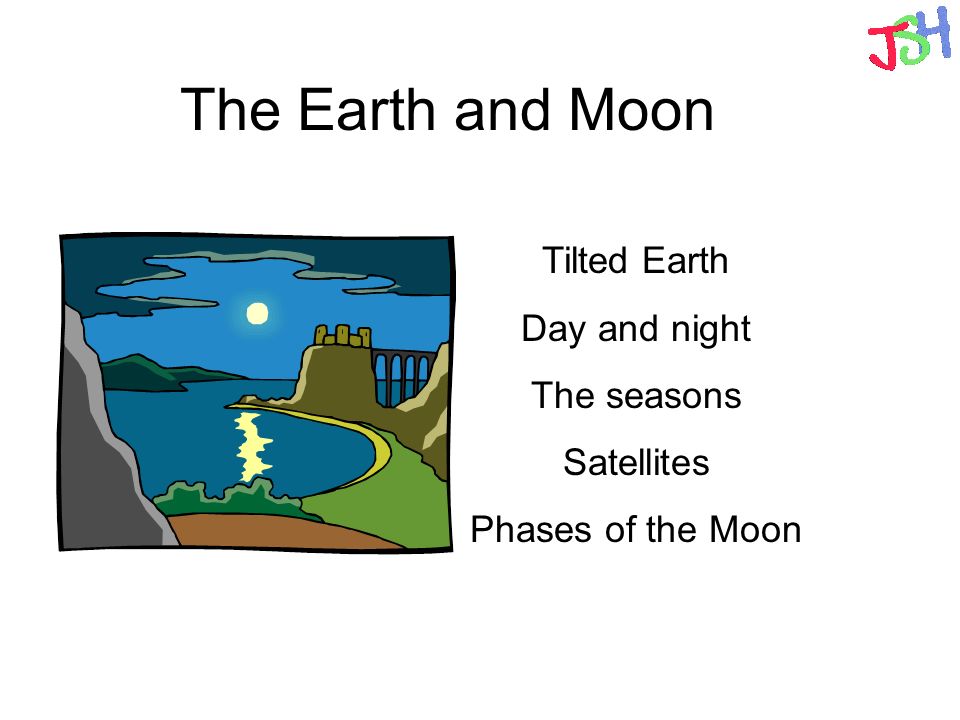 JSH

The Earth and Moon

Tilted Earth

Day and night

The seasons

Satellites

Phases of the Moon